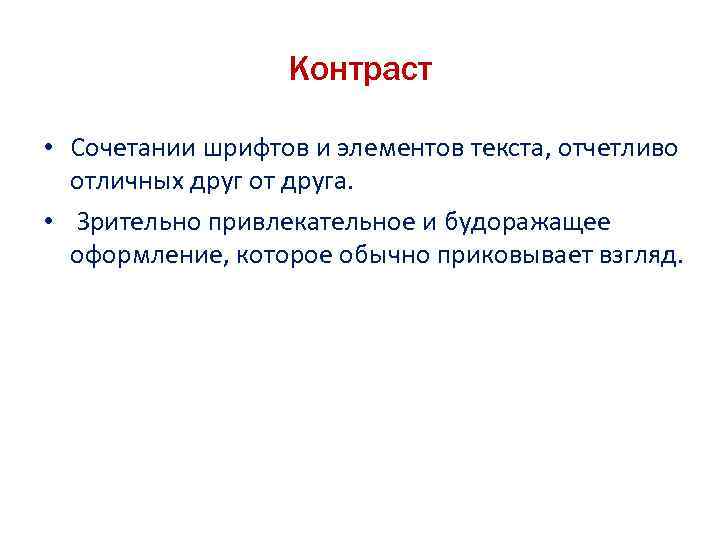 Контраст

• Сочетании шрифтов и элементов текста, отчетливо отличных друг от друга.

• Зрительно привлекательное и будоражащее оформление, которое обычно приковывает взгляд.